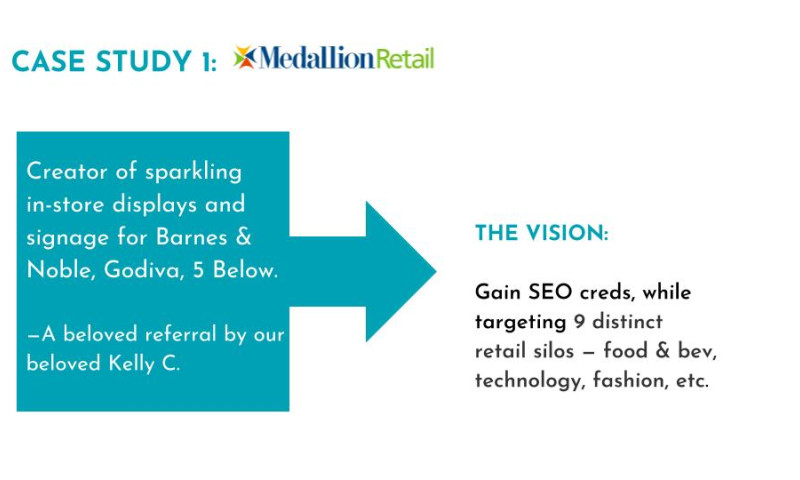 CASE STUDY 1: MedallionRetail

Creator of sparkling in-store displays and signage for Barnes & Noble, Godiva, 5 Below.

—A beloved referral by our beloved Kelly C.

THE VISION:

Gain SEO creds, while targeting 9 distinct retail silos — food & bev, technology, fashion, etc.